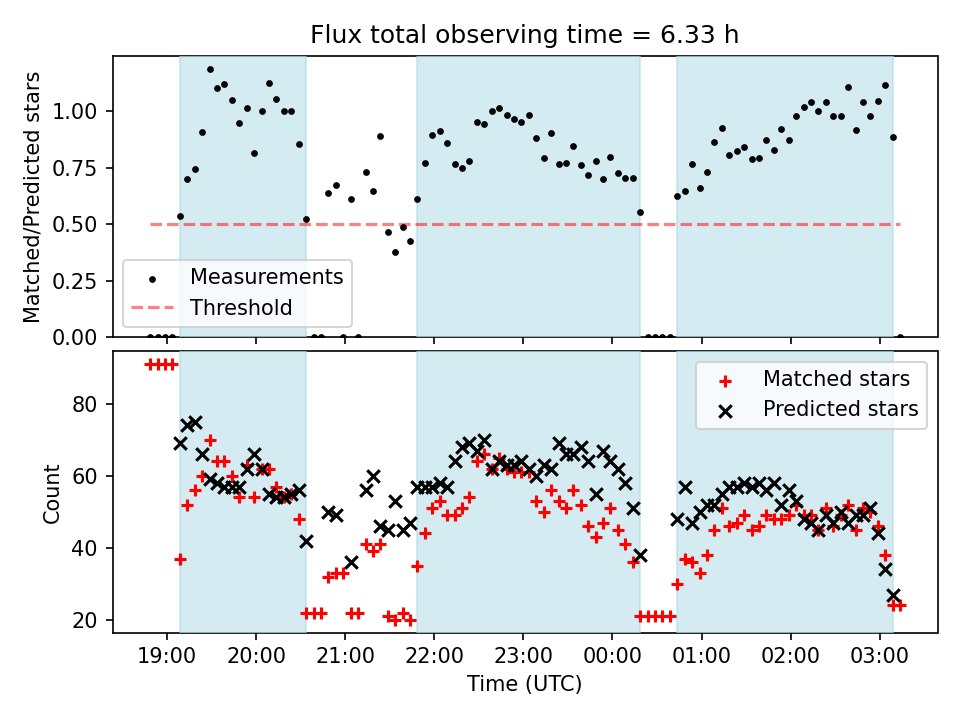 Flux total observing time = 6.33 h

Matched/Predicted stars

1.00
0.75
0.50
0.25
0.00

Measurements
Threshold

Count

80
60
40
20

Matched stars
Predicted stars

19:00
20:00
21:00
22:00
23:00
00:00
01:00
02:00
03:00

Time (UTC)